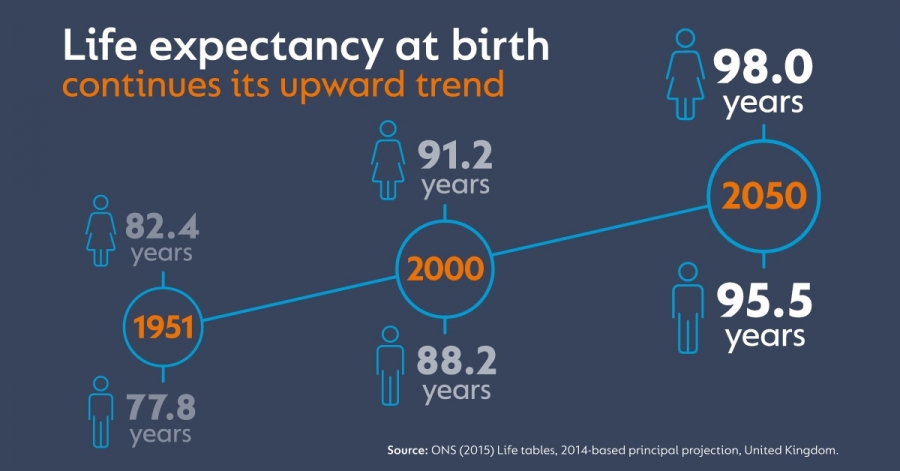 Life expectancy at birth
continues its upward trend

82.4 years

1951

77.8 years

91.2 years

2000

88.2 years

98.0 years

2050

95.5 years

Source: ONS (2015) Life tables, 2014-based principal projection, United Kingdom.